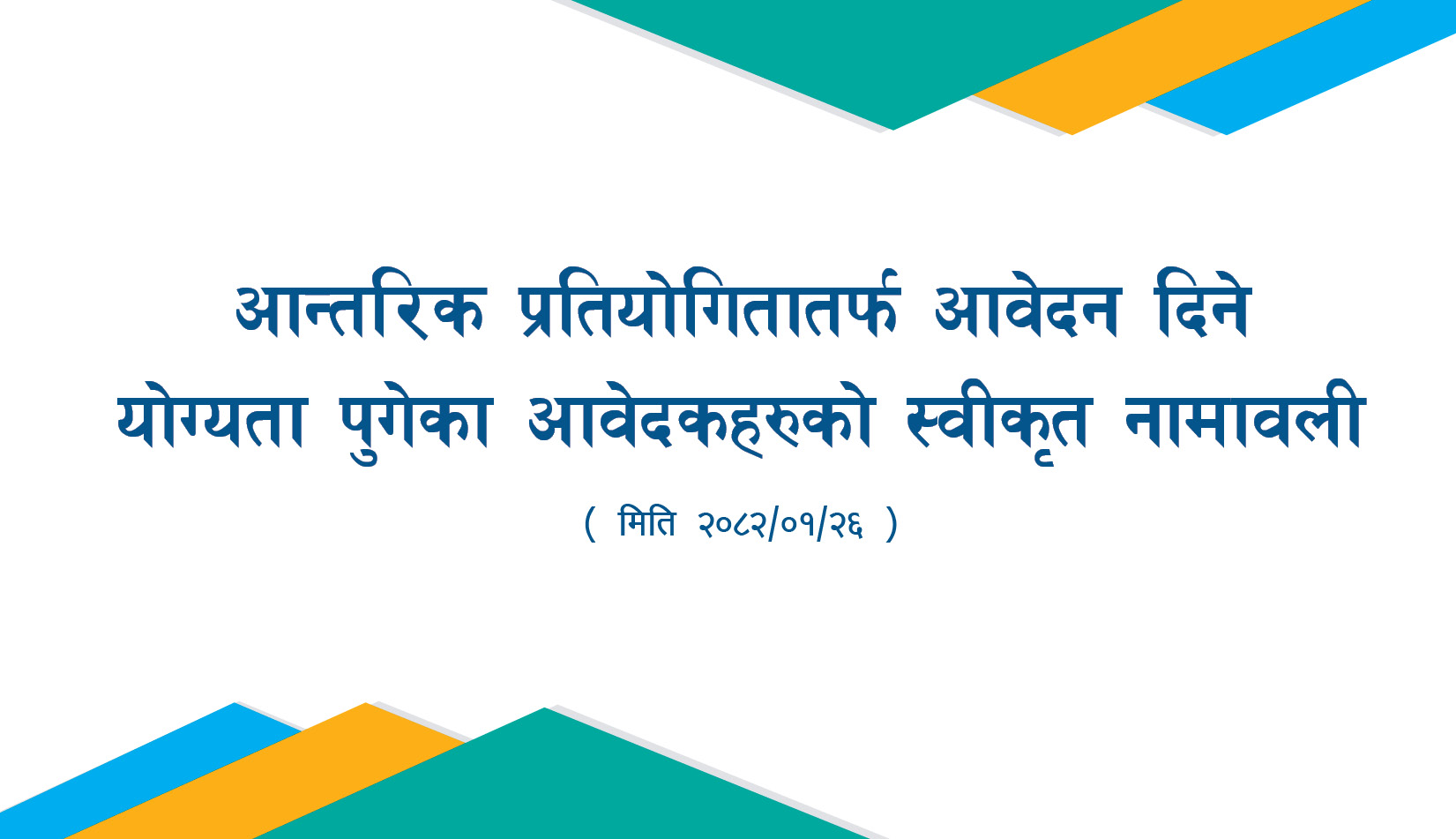 आन्तरिक प्रतियोगितातर्फ आवेदन दिने योग्यता पुगेका आवेदकहरुको स्वीकृत नामावली

( मिति २०८२/०१/२६ )